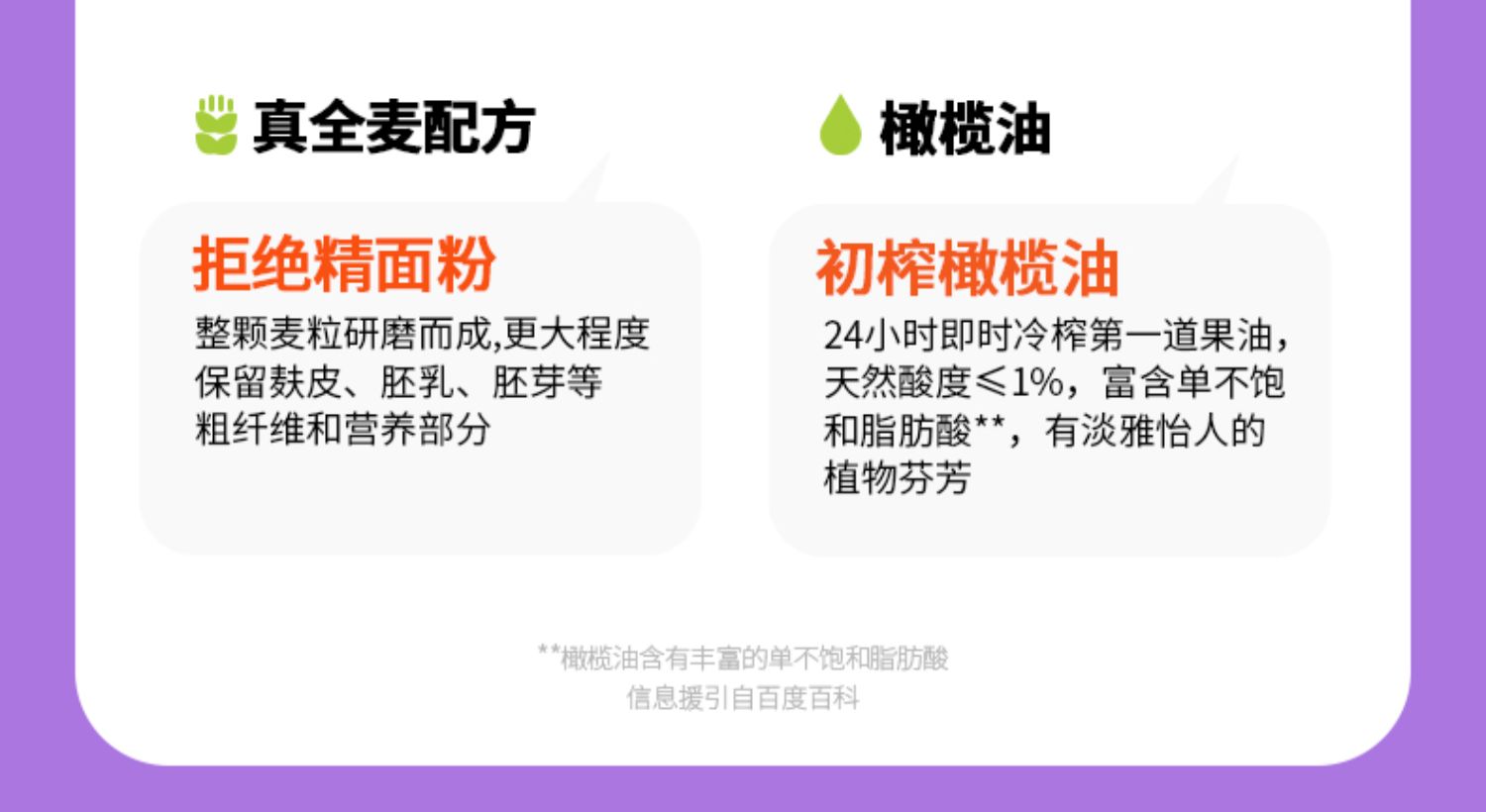 真全麦配方

拒绝精面粉

整颗麦粒研磨而成,更大程度保留麸皮、胚乳、胚芽等粗纤维和营养部分

橄榄油

初榨橄榄油

24小时即时冷榨第一道果油,天然酸度≤1%,富含单不饱和脂肪酸**,有淡雅怡人的植物芬芳

**橄榄油含有丰富的单不饱和脂肪酸
信息援引自百度百科